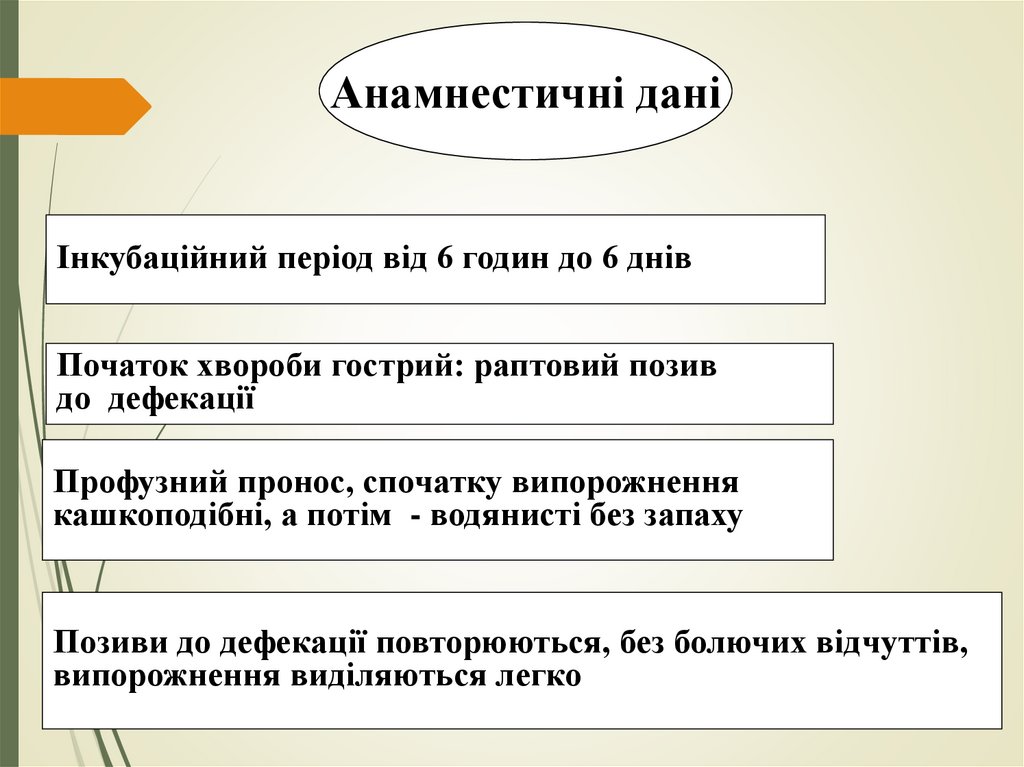 Анамнестичні дані

Інкубаційний період від 6 годин до 6 днів

Початок хвороби гострий: раптовий позив до дефекації

Профузний пронос, спочатку випорожнення кашкоподібні, а потім - водянисті без запаху

Позиви до дефекації повторюються, без болючих відчуттів, випорожнення виділяються легко